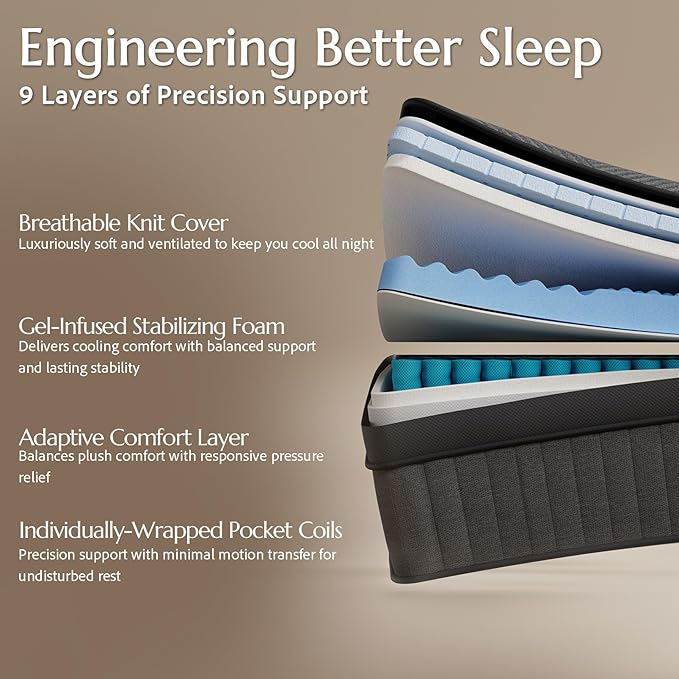 Engineering Better Sleep
9 Layers of Precision Support

Breathable Knit Cover
Luxuriously soft and ventilated to keep you cool all night

Gel-Infused Stabilizing Foam
Delivers cooling comfort with balanced support and lasting stability

Adaptive Comfort Layer
Balances plush comfort with responsive pressure relief

Individually-Wrapped Pocket Coils
Precision support with minimal motion transfer for undisturbed rest